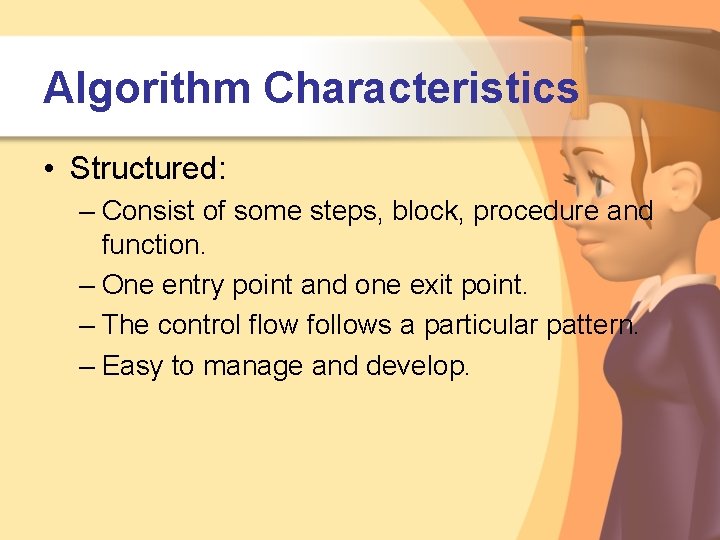 Algorithm Characteristics

• Structured:

– Consist of some steps, block, procedure and function.

– One entry point and one exit point.

– The control flow follows a particular pattern.

– Easy to manage and develop.